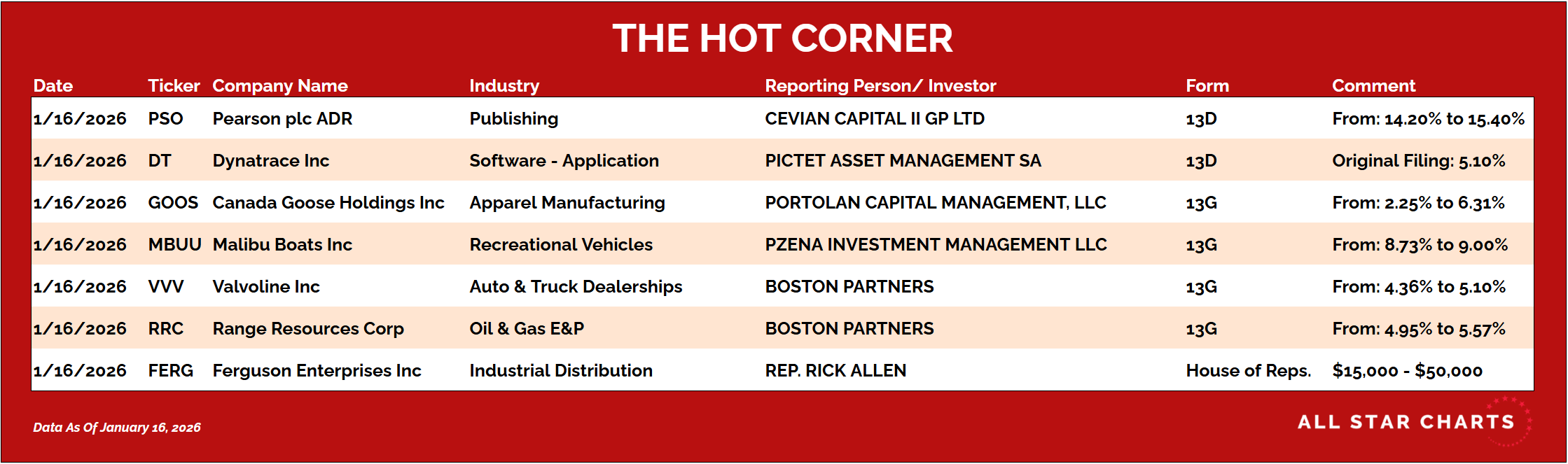 THE HOT CORNER

| Date | Ticker | Company Name | Industry | Reporting Person/ Investor | Form | Comment |
|---|---|---|---|---|---|---|
| 1/16/2026 | PSO | Pearson plc ADR | Publishing | CEVIAN CAPITAL II GP LTD | 13D | From: 14.20% to 15.40% |
| 1/16/2026 | DT | Dynatrace Inc | Software - Application | PICTET ASSET MANAGEMENT SA | 13D | Original Filing: 5.10% |
| 1/16/2026 | GOOS | Canada Goose Holdings Inc | Apparel Manufacturing | PORTOLAN CAPITAL MANAGEMENT, LLC | 13G | From: 2.25% to 6.31% |
| 1/16/2026 | MBUU | Malibu Boats Inc | Recreational Vehicles | PZENA INVESTMENT MANAGEMENT LLC | 13G | From: 8.73% to 9.00% |
| 1/16/2026 | VVV | Valvoline Inc | Auto & Truck Dealerships | BOSTON PARTNERS | 13G | From: 4.36% to 5.10% |
| 1/16/2026 | RRC | Range Resources Corp | Oil & Gas E&P | BOSTON PARTNERS | 13G | From: 4.95% to 5.57% |
| 1/16/2026 | FERG | Ferguson Enterprises Inc | Industrial Distribution | REP. RICK ALLEN | House of Reps. | \$15,000 - \$50,000 |

Data As Of January 16, 2026

ALL STAR CHARTS